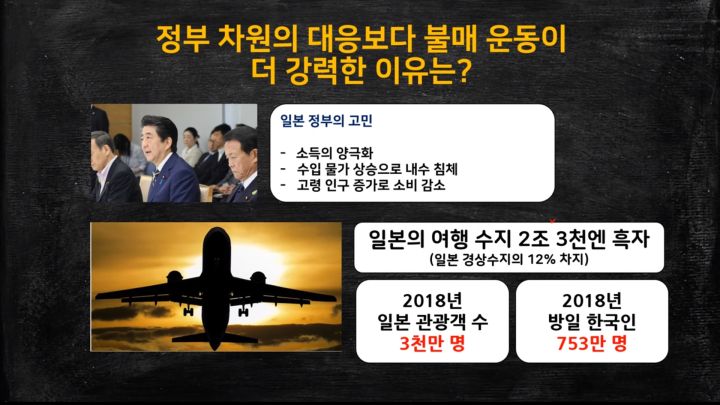 정부 차원의 대응보다 불매 운동이
더 강력한 이유는?

일본 정부의 고민

- 소득의 양극화
- 수입 물가 상승으로 내수 침체
- 고령 인구 증가로 소비 감소

일본의 여행 수지 2조 3천엔 흑자
(일본 경상수지의 12% 차지)

2018년
일본 관광객 수
3천만 명

2018년
방일 한국인
753만 명